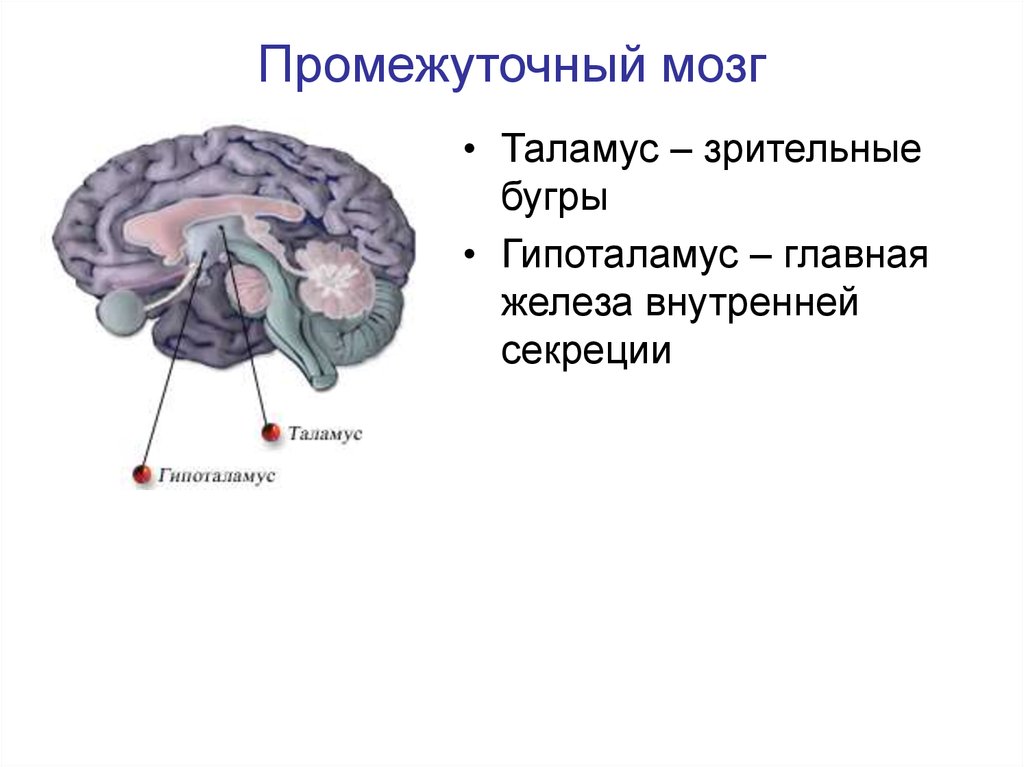 Промежуточный мозг

Таламус
Гипоталамус

• Таламус – зрительные бугры

• Гипоталамус – главная железа внутренней секреции